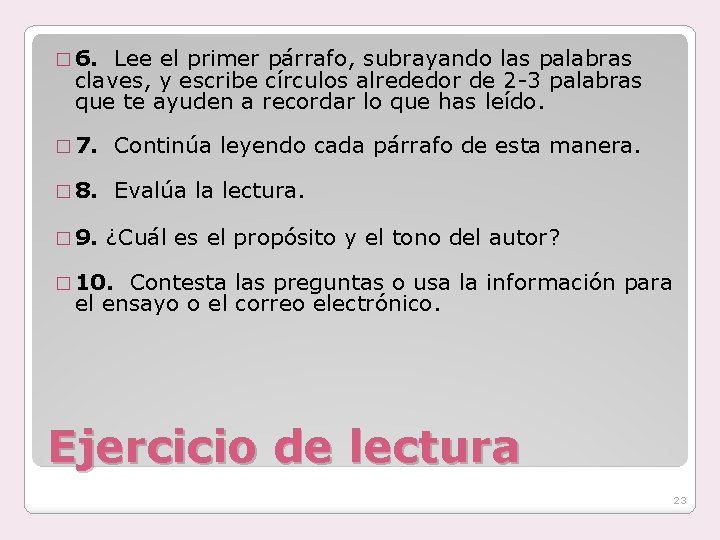 6. Lee el primer párrafo, subrayando las palabras claves, y escribe círculos alrededor de 2-3 palabras que te ayuden a recordar lo que has leído.

7. Continúa leyendo cada párrafo de esta manera.

8. Evalúa la lectura.

9. ¿Cuál es el propósito y el tono del autor?

10. Contesta las preguntas o usa la información para el ensayo o el correo electrónico.

Ejercicio de lectura

23